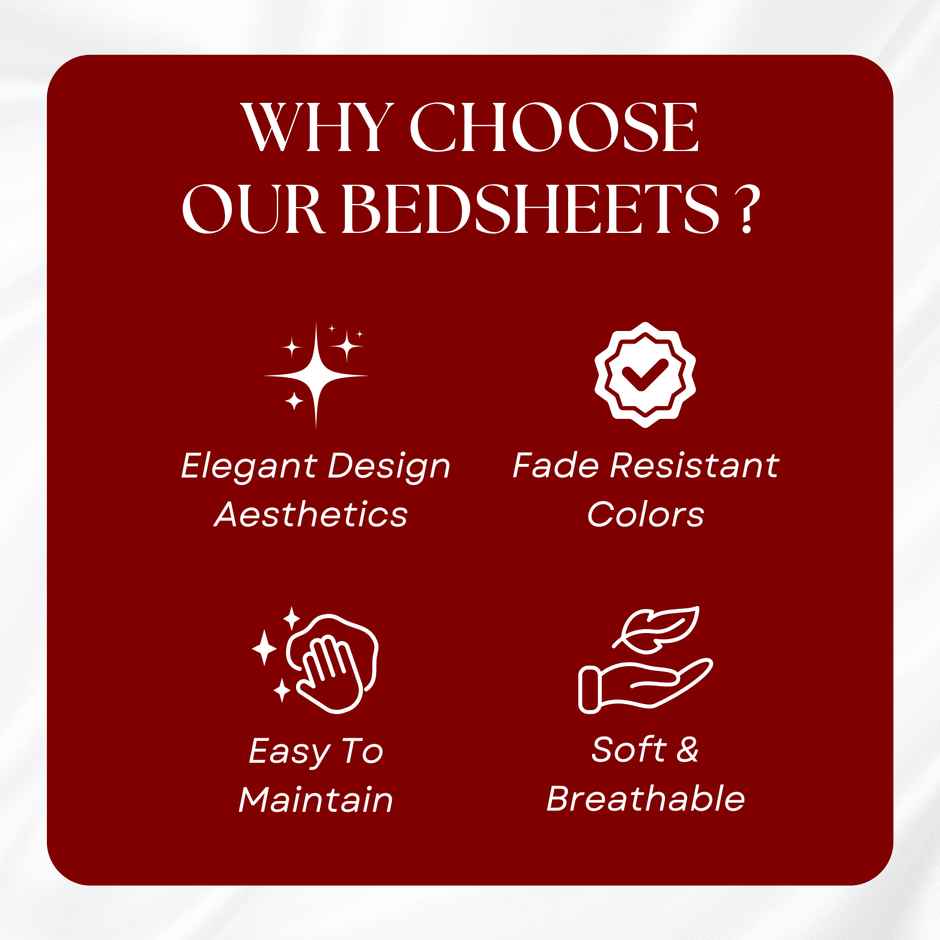 WHY CHOOSE OUR BEDSHEETS ?

Elegant Design Aesthetics

Fade Resistant Colors

Easy To Maintain

Soft & Breathable